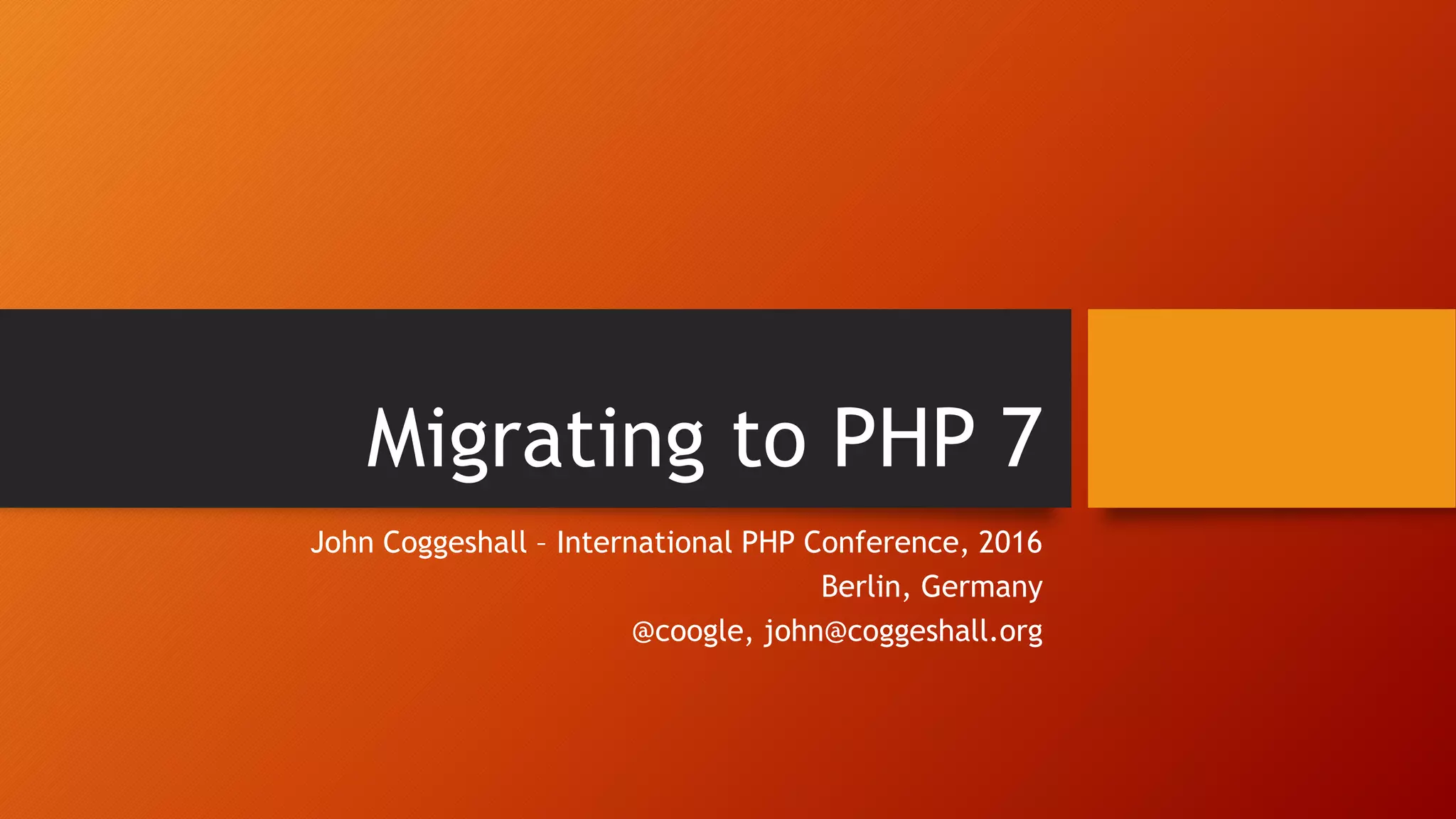 Migrating to PHP 7

John Coggeshall – International PHP Conference, 2016
Berlin, Germany
@coogle, john@coggeshall.org